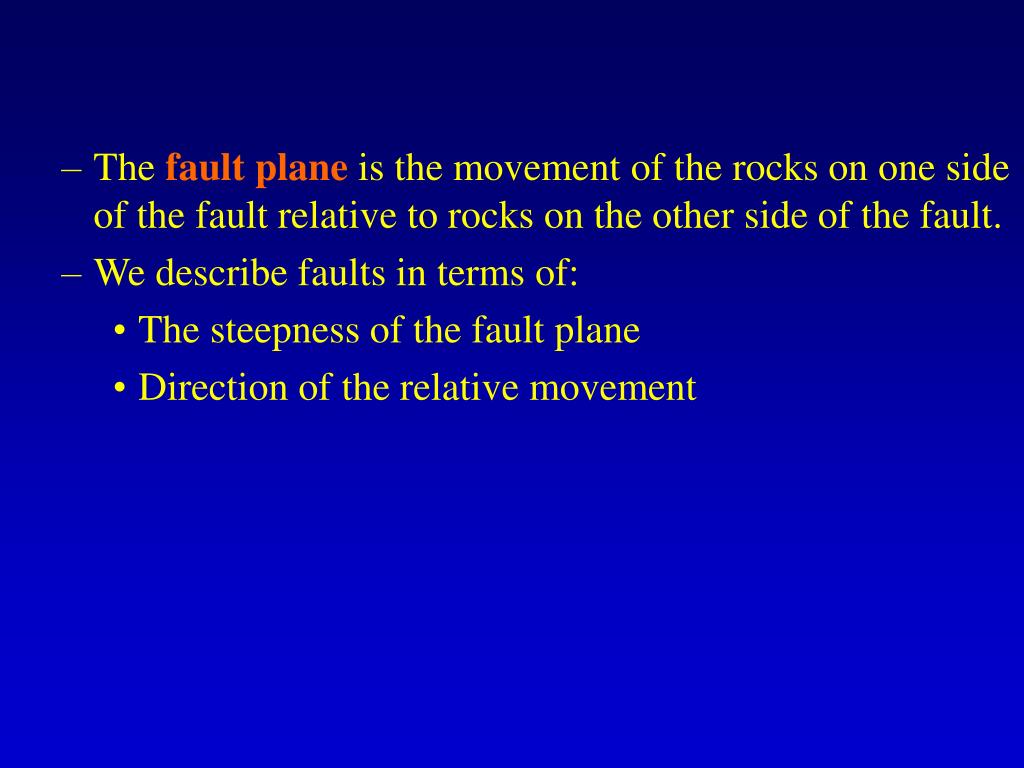 – The fault plane is the movement of the rocks on one side of the fault relative to rocks on the other side of the fault.

– We describe faults in terms of:

• The steepness of the fault plane

• Direction of the relative movement